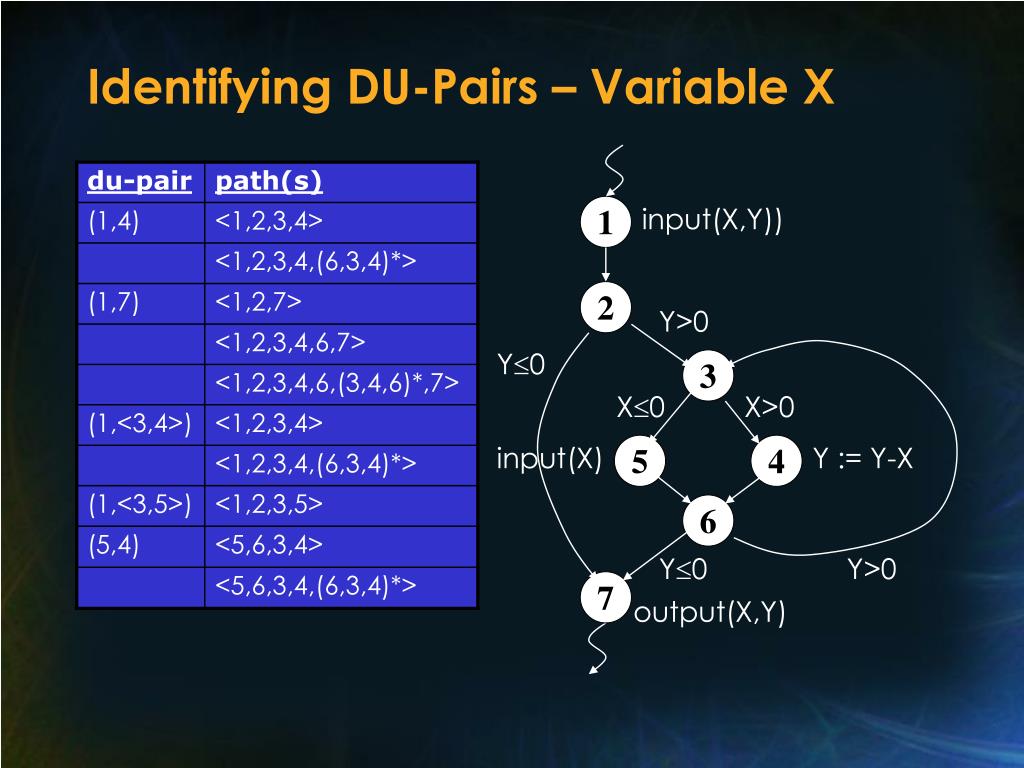 Identifying DU-Pairs – Variable X

| du-pair | path(s) |
|---|---|
| (1,4) | <1,2,3,4> |
| | <1,2,3,4,(6,3,4)*> |
| (1,7) | <1,2,7> |
| | <1,2,3,4,6,7> |
| | <1,2,3,4,6,(3,4,6)*,7> |
| (1,<3,4>) | <1,2,3,4> |
| | <1,2,3,4,(6,3,4)*> |
| (1,<3,5>) | <1,2,3,5> |
| (5,4) | <5,6,3,4> |
| | <5,6,3,4,(6,3,4)*> |

1 input(X,Y))
2
Y>0
Y≤0
3
X≤0
X>0
input(X)
5
4
Y := Y-X
6
Y≤0
Y>0
7
output(X,Y)